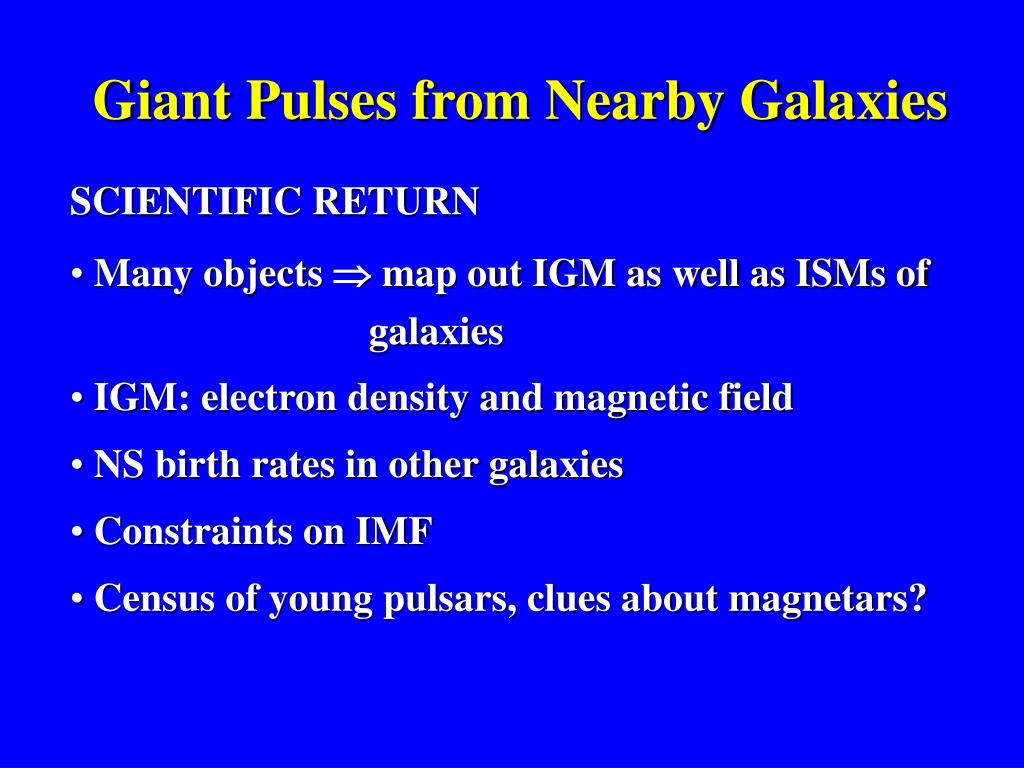 Giant Pulses from Nearby Galaxies

SCIENTIFIC RETURN

• Many objects $\Rightarrow$ map out IGM as well as ISMs of galaxies

• IGM: electron density and magnetic field

• NS birth rates in other galaxies

• Constraints on IMF

• Census of young pulsars, clues about magnetars?